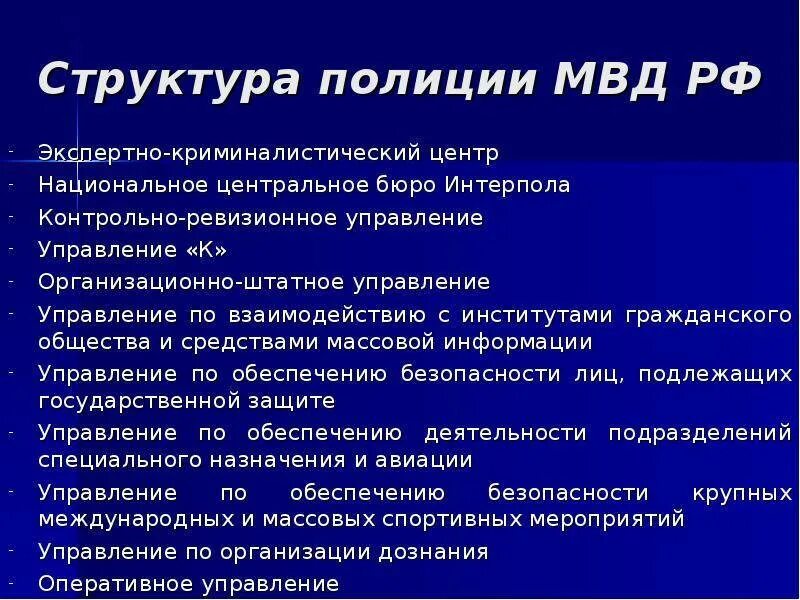 Структура полиции МВД РФ

- Экспертно-криминалистический центр
- Национальное центральное бюро Интерпола
- Контрольно-ревизионное управление
- Управление «К»
- Организационно-штатное управление
- Управление по взаимодействию с институтами гражданского общества и средствами массовой информации
- Управление по обеспечению безопасности лиц, подлежащих государственной защите
- Управление по обеспечению деятельности подразделений специального назначения и авиации
- Управление по обеспечению безопасности крупных международных и массовых спортивных мероприятий
- Управление по организации дознания
- Оперативное управление